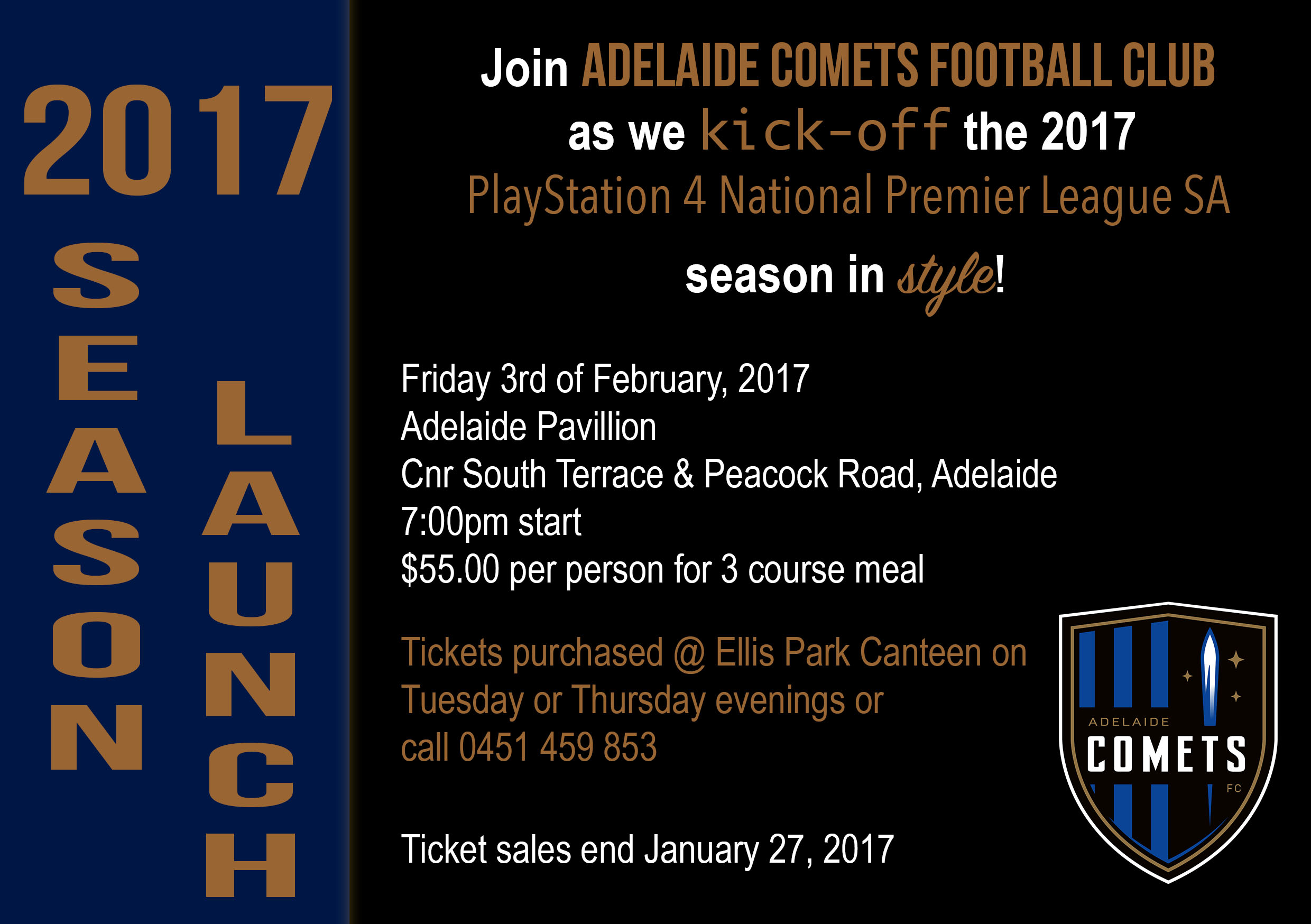 2017
SEASON
LAUNCH

Join ADELAIDE COMETS FOOTBALL CLUB as we kick-off the 2017 PlayStation 4 National Premier League SA season in style!

Friday 3rd of February, 2017
Adelaide Pavillion
Cnr South Terrace & Peacock Road, Adelaide
7:00pm start
$55.00 per person for 3 course meal

Tickets purchased @ Ellis Park Canteen on Tuesday or Thursday evenings or call 0451 459 853

Ticket sales end January 27, 2017

ADELAIDE
COMETS
FC